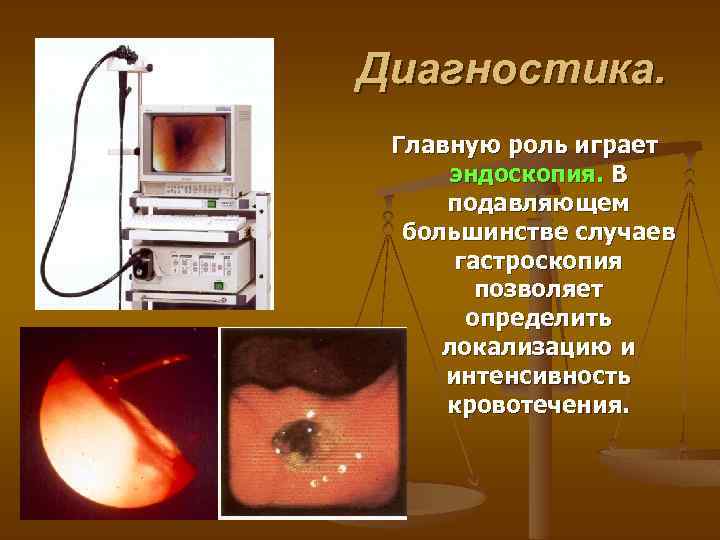 Диагностика.

Главную роль играет эндоскопия. В подавляющем большинстве случаев гастроскопия позволяет определить локализацию и интенсивность кровотечения.